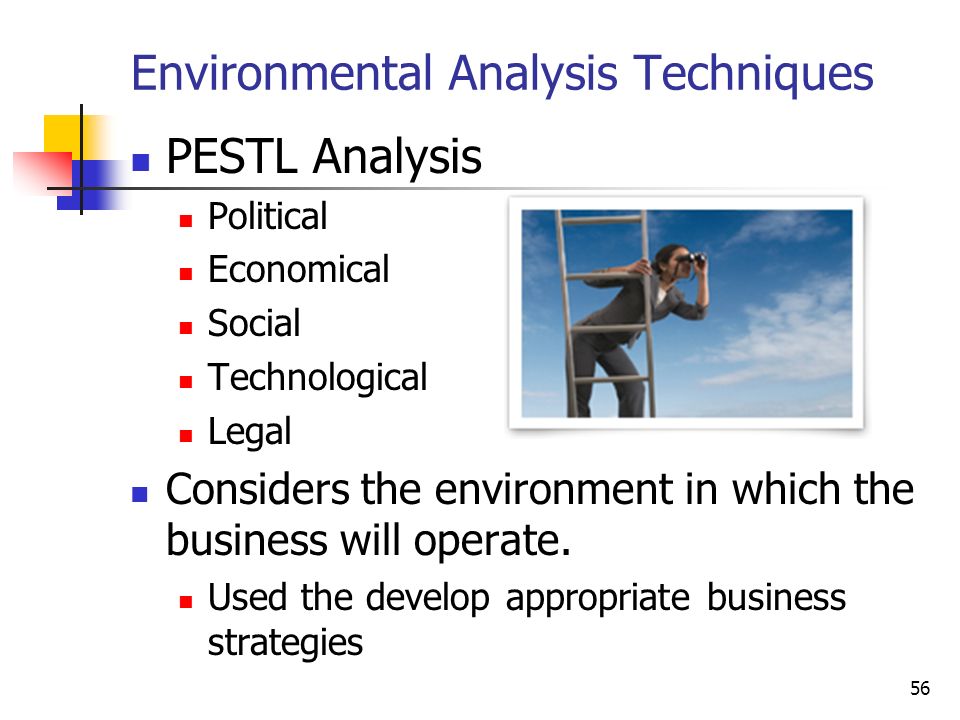 Environmental Analysis Techniques

PESTL Analysis

Political

Economical

Social

Technological

Legal

Considers the environment in which the business will operate.

Used the develop appropriate business strategies

56